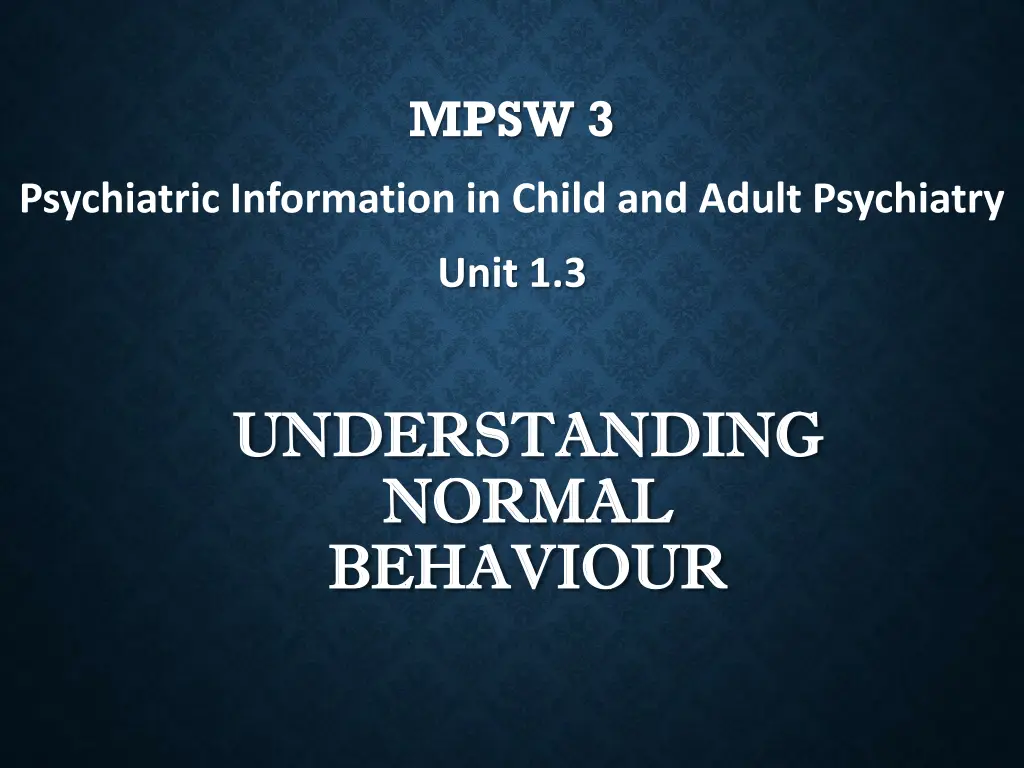 MPSW 3

Psychiatric Information in Child and Adult Psychiatry

Unit 1.3

UNDERSTANDING NORMAL BEHAVIOUR